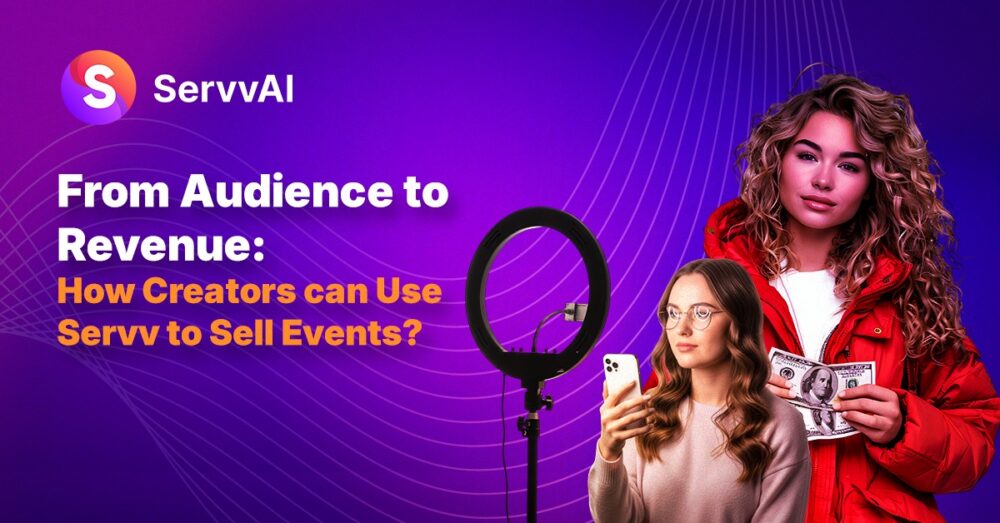 S ServvAI

From Audience to Revenue:
How Creators can Use Servv to Sell Events?